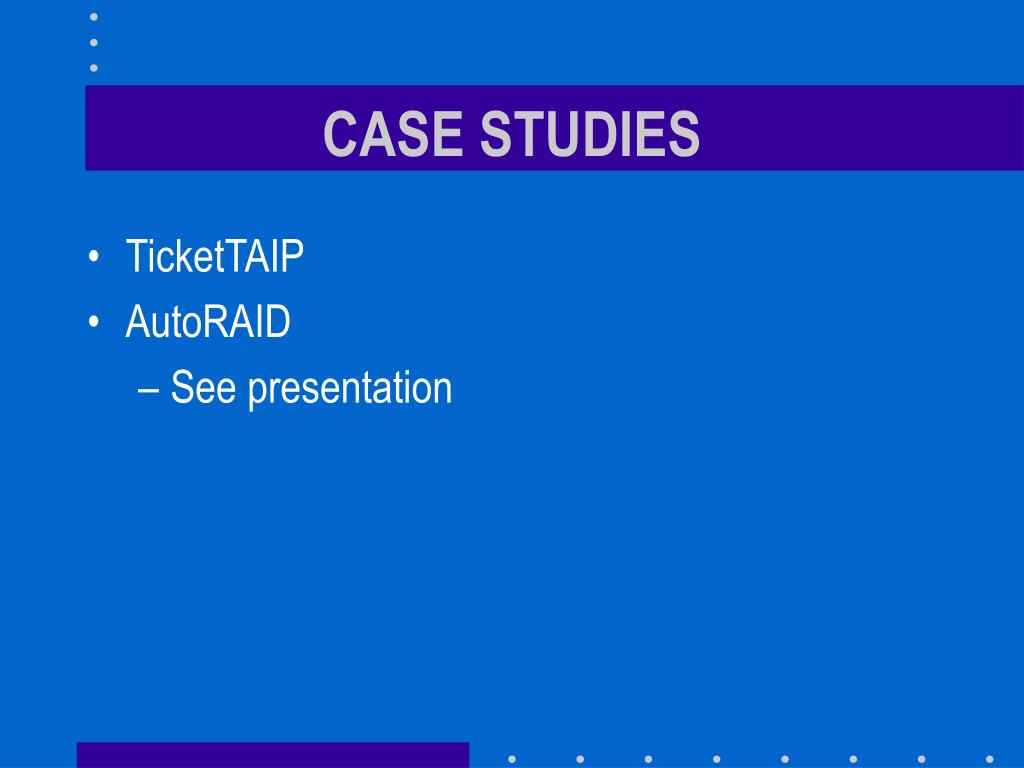 CASE STUDIES

• TicketTAIP
• AutoRAID
– See presentation